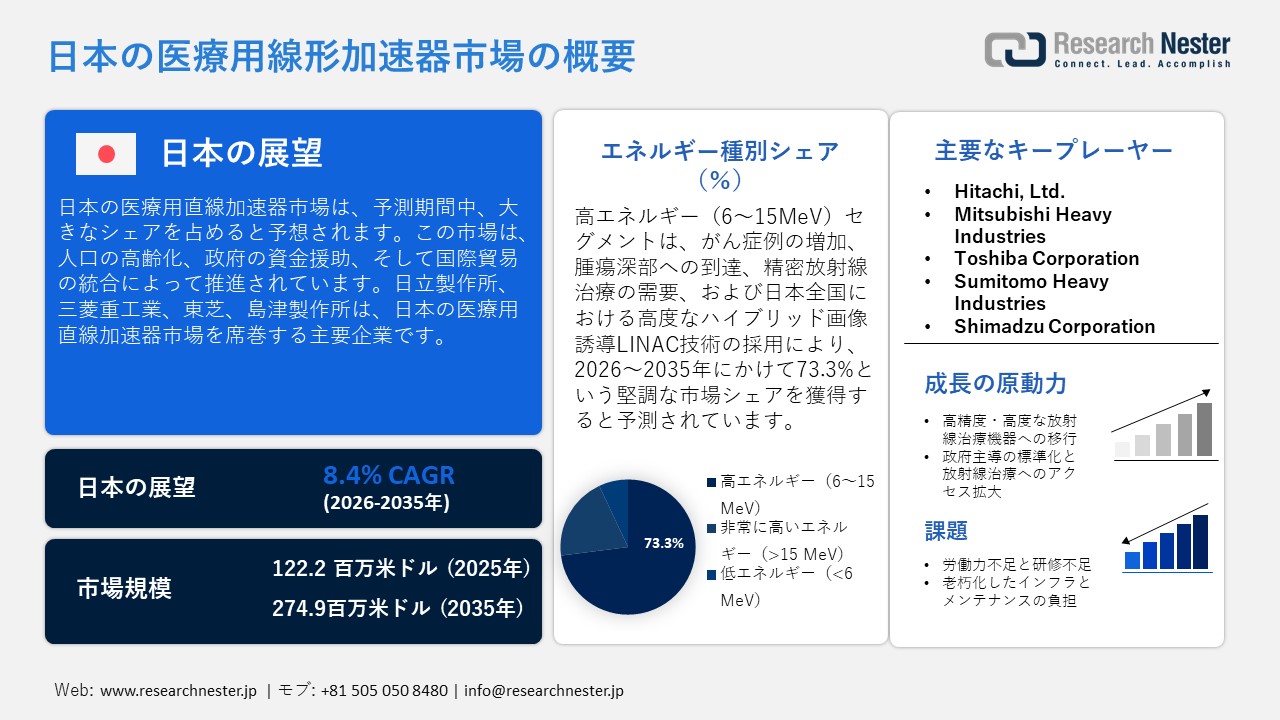 日本の医療用線形加速器市場の概要

Research Nester
Connect. Lead. Accomplish

日本の展望

日本の医療用直線加速器市場は、予測期間中、大きなシェアを占めると予想されます。この市場は、人口の高齢化、政府の資金援助、そして国際貿易の統合によって推進されています。日立製作所、三菱重工業、東芝、島津製作所は、日本の医療用直線加速器市場を席巻する主要企業です。

日本の展望
8.4% CAGR
(2026-2035年)

市場規模
122.2 百万米ドル (2025年)
274.9百万米ドル (2035年)

エネルギー種別シェア（%）

高エネルギー（6～15MeV）セグメントは、がん症例の増加、腫瘍深部への到達、精密放射線治療の需要、および日本全国における高度なハイブリッド画像誘導LINAC技術の採用により、2026～2035年にかけて73.3%という堅調な市場シェアを獲得すると予測されています。

73.3%

高エネルギー（6～15 MeV）
非常に高いエネルギー（>15 MeV）
低エネルギー（<6 MeV）

主要なキープレーヤー
• Hitachi, Ltd.
• Mitsubishi Heavy Industries
• Toshiba Corporation
• Sumitomo Heavy Industries
• Shimadzu Corporation

成長の原動力
• 高精度・高度な放射線治療機器への移行
• 政府主導の標準化と放射線治療へのアクセス拡大

課題
• 労働力不足と研修不足
• 老朽化したインフラとメンテナンスの負担

Web: www.researchnester.jp | モブ: +81 505 050 8480 | info@researchnester.jp